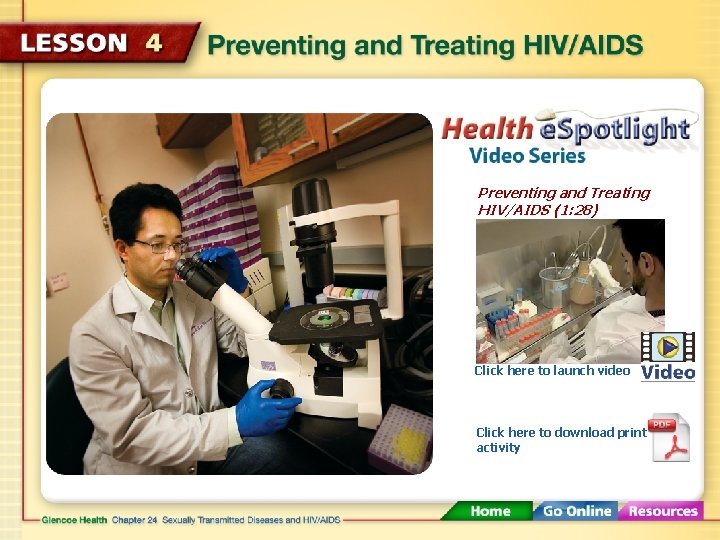 LESSON 4 Preventing and Treating HIV/AIDS

Health eSpotlight Video Series

Preventing and Treating HIV/AIDS (1:28)

Click here to launch video

Video

Click here to download print activity

PDF

Glencoe Health Chapter 24 Sexually Transmitted Diseases and HIV/AIDS

Home Go Online Resources